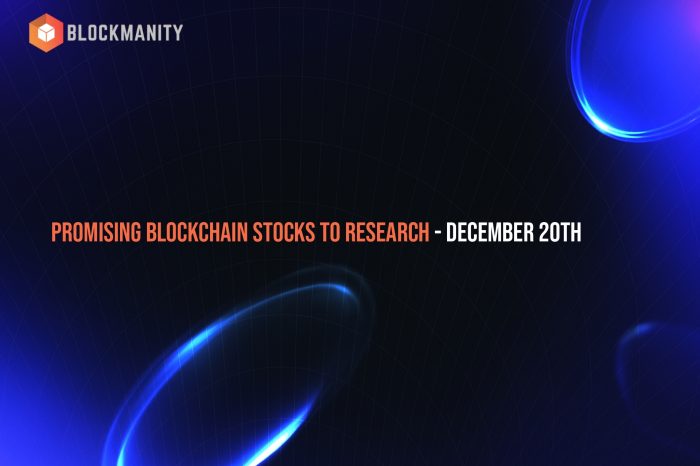 BLOCKMANITY

PROMISING BLOCKCHAIN STOCKS TO RESEARCH - DECEMBER 20TH